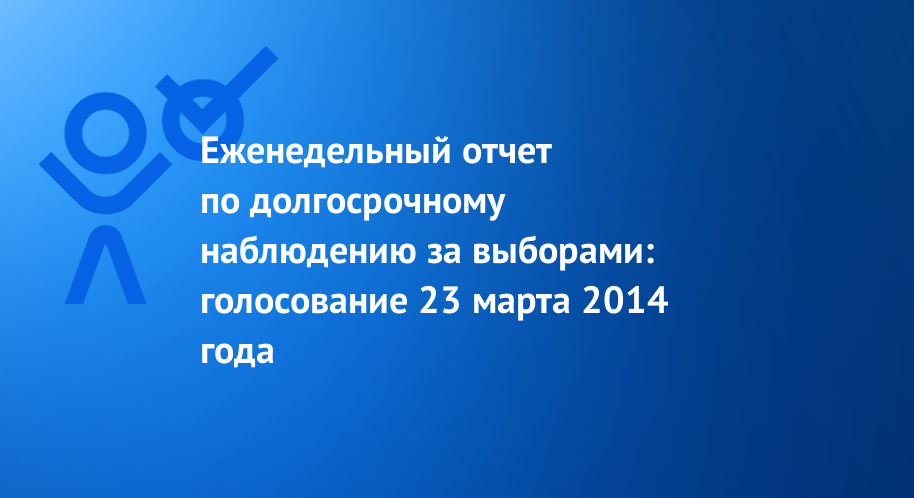 Еженедельный отчет по долгосрочному наблюдению за выборами: голосование 23 марта 2014 года